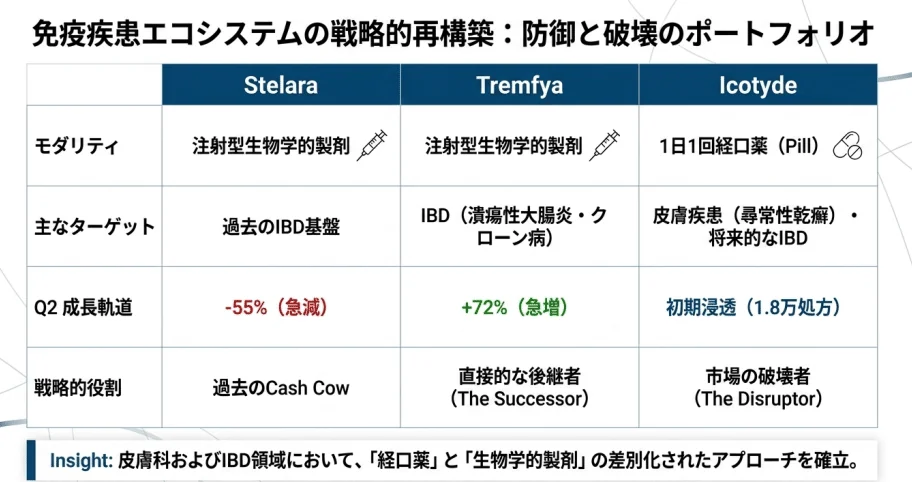 免疫疾患エコシステムの戦略的再構築：防御と破壊のポートフォリオ

|  | Stelara | Tremfya | Icotyde |
|---|---|---|---|
| モダリティ | 注射型生物学的製剤 | 注射型生物学的製剤 | 1日1回経口薬（Pill） |
| 主なターゲット | 過去のIBD基盤 | IBD（潰瘍性大腸炎・クローン病） | 皮膚疾患（尋常性乾癬）・将来的なIBD |
| Q2 成長軌道 | -55%（急減） | +72%（急増） | 初期浸透（1.8万処方） |
| 戦略的役割 | 過去のCash Cow | 直接的な後継者（The Successor） | 市場の破壊者（The Disruptor） |

Insight: 皮膚科およびIBD領域において、「経口薬」と「生物学的製剤」の差別化されたアプローチを確立。